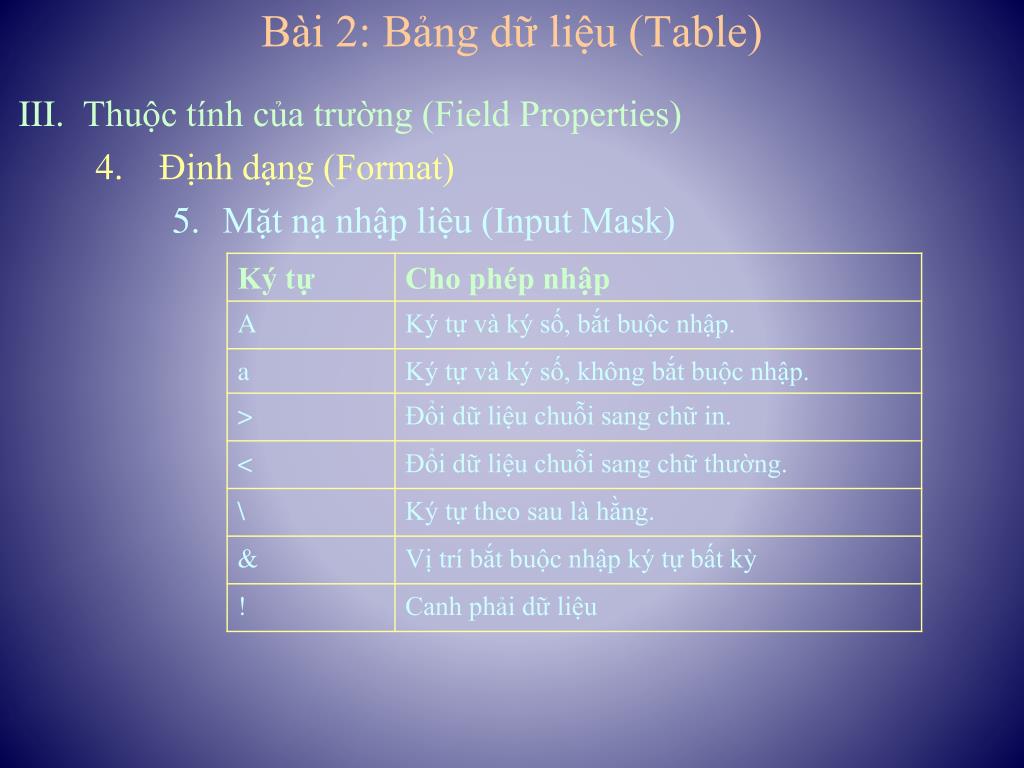 Bài 2: Bảng dữ liệu (Table)

III. Thuộc tính của trường (Field Properties)

4. Định dạng (Format)

5. Mặt nạ nhập liệu (Input Mask)

| Ký tự | Cho phép nhập |
|---|---|
| A | Ký tự và ký số, bắt buộc nhập. |
| a | Ký tự và ký số, không bắt buộc nhập. |
| > | Đổi dữ liệu chuỗi sang chữ in. |
| < | Đổi dữ liệu chuỗi sang chữ thường. |
| \ | Ký tự theo sau là hằng. |
| & | Vị trí bắt buộc nhập ký tự bất kỳ |
| ! | Canh phải dữ liệu |